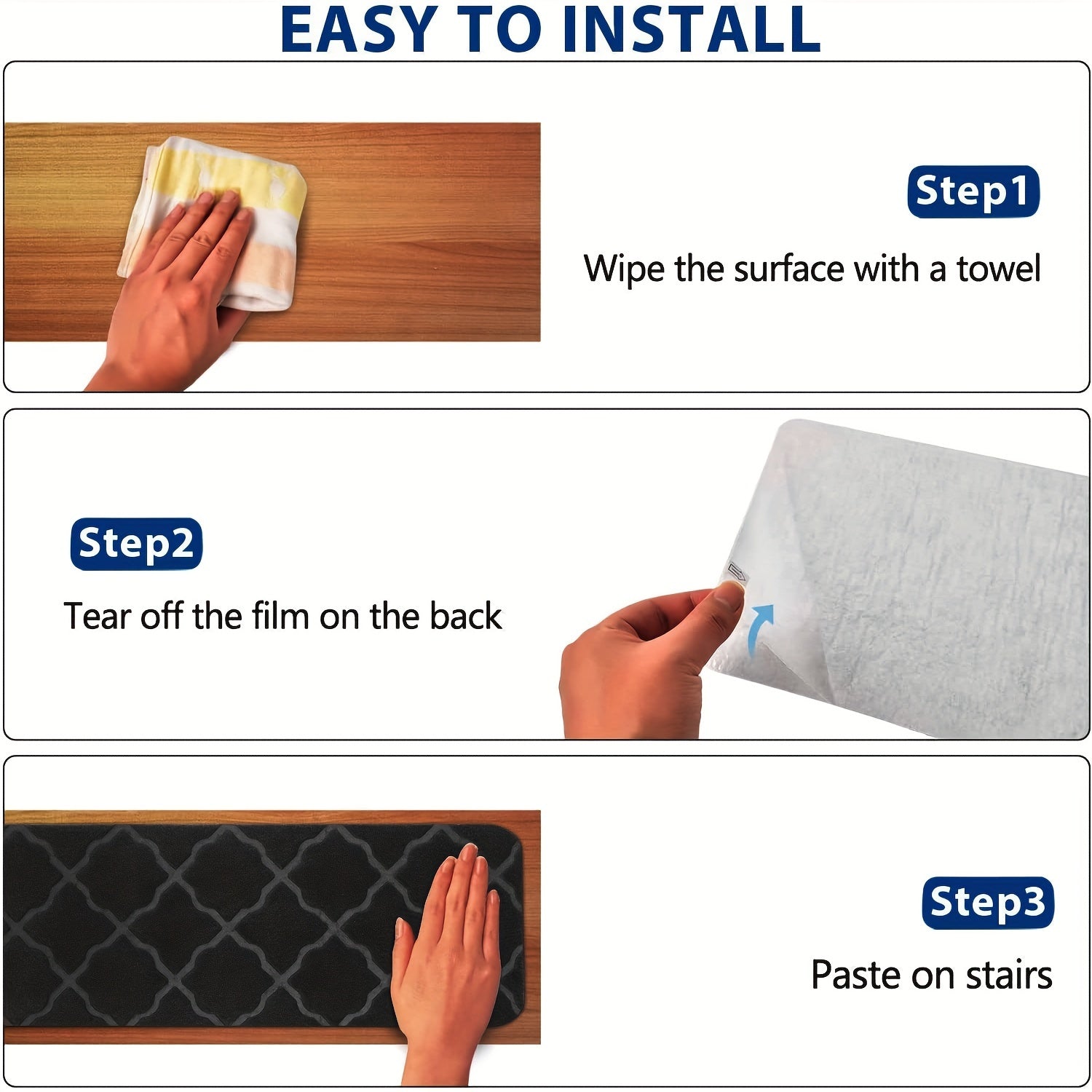 EASY TO INSTALL

Step1

Wipe the surface with a towel

Step2

Tear off the film on the back

Step3

Paste on stairs